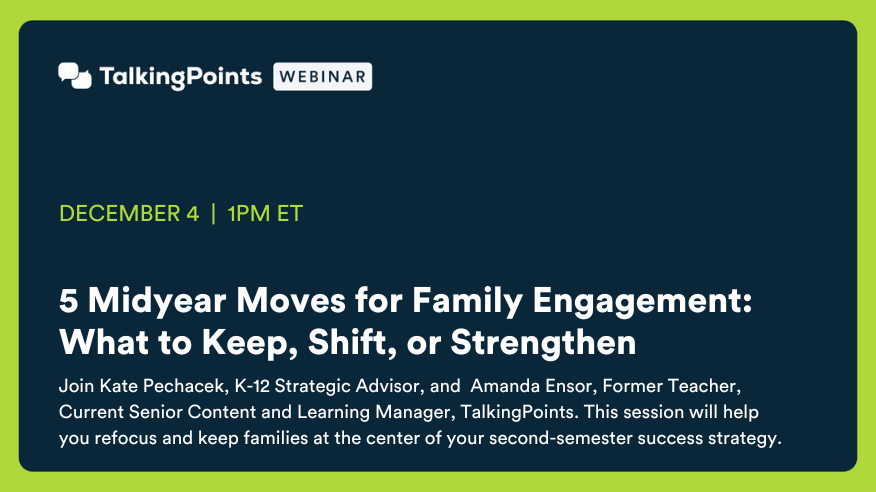 TalkingPoints WEBINAR

DECEMBER 4 | 1PM ET

5 Midyear Moves for Family Engagement: What to Keep, Shift, or Strengthen

Join Kate Pechacek, K-12 Strategic Advisor, and Amanda Ensor, Former Teacher, Current Senior Content and Learning Manager, TalkingPoints. This session will help you refocus and keep families at the center of your second-semester success strategy.